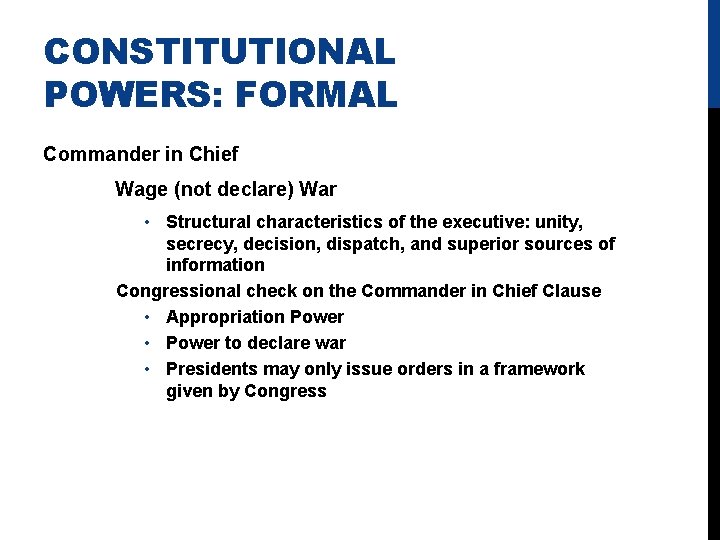 CONSTITUTIONAL POWERS: FORMAL

Commander in Chief

Wage (not declare) War

• Structural characteristics of the executive: unity, secrecy, decision, dispatch, and superior sources of information

Congressional check on the Commander in Chief Clause

• Appropriation Power
• Power to declare war
• Presidents may only issue orders in a framework given by Congress